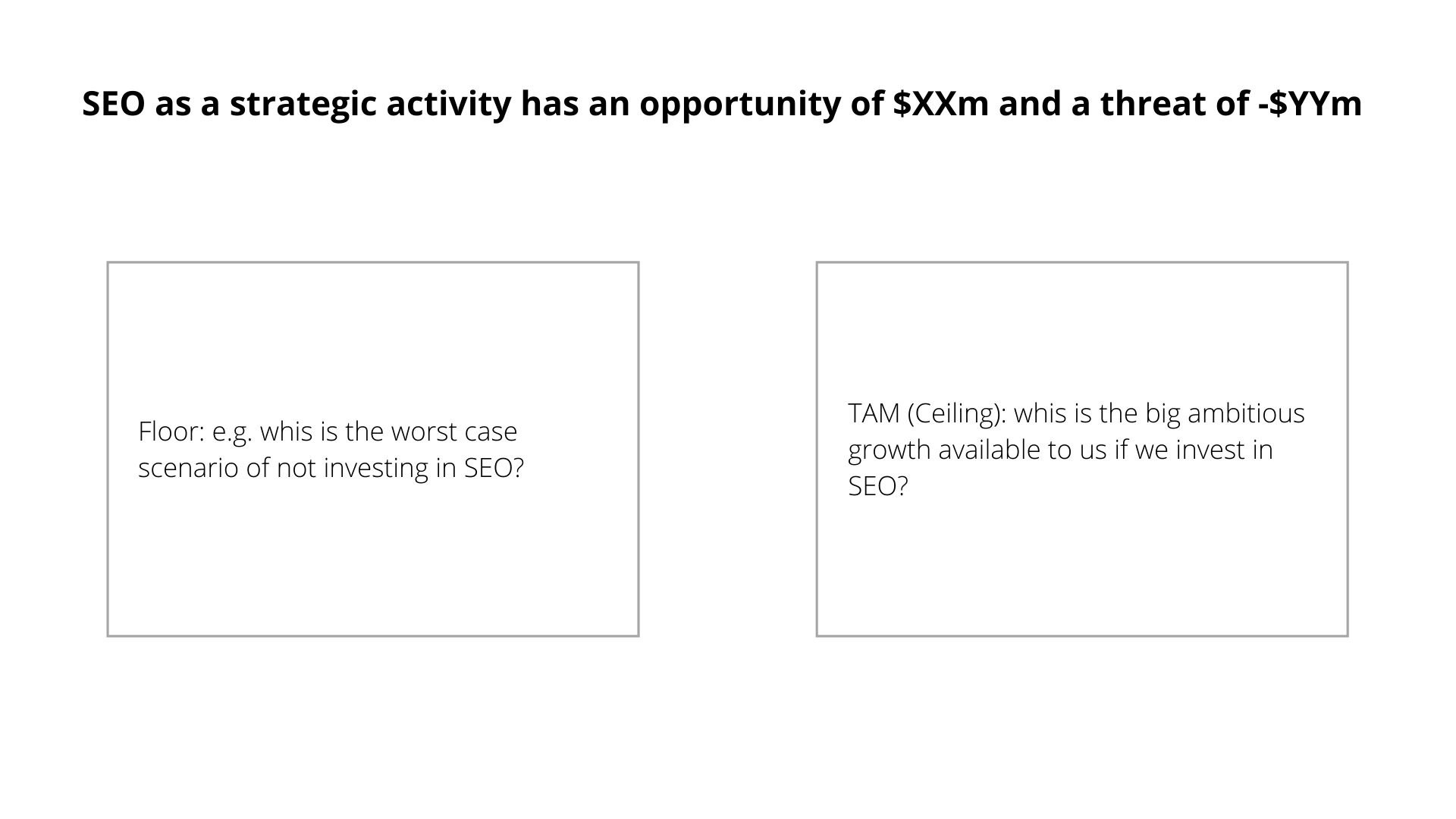 SEO as a strategic activity has an opportunity of \$XXm and a threat of -\$YYm

Floor: e.g. whis is the worst case scenario of not investing in SEO?

TAM (Ceiling): whis is the big ambitious growth available to us if we invest in SEO?